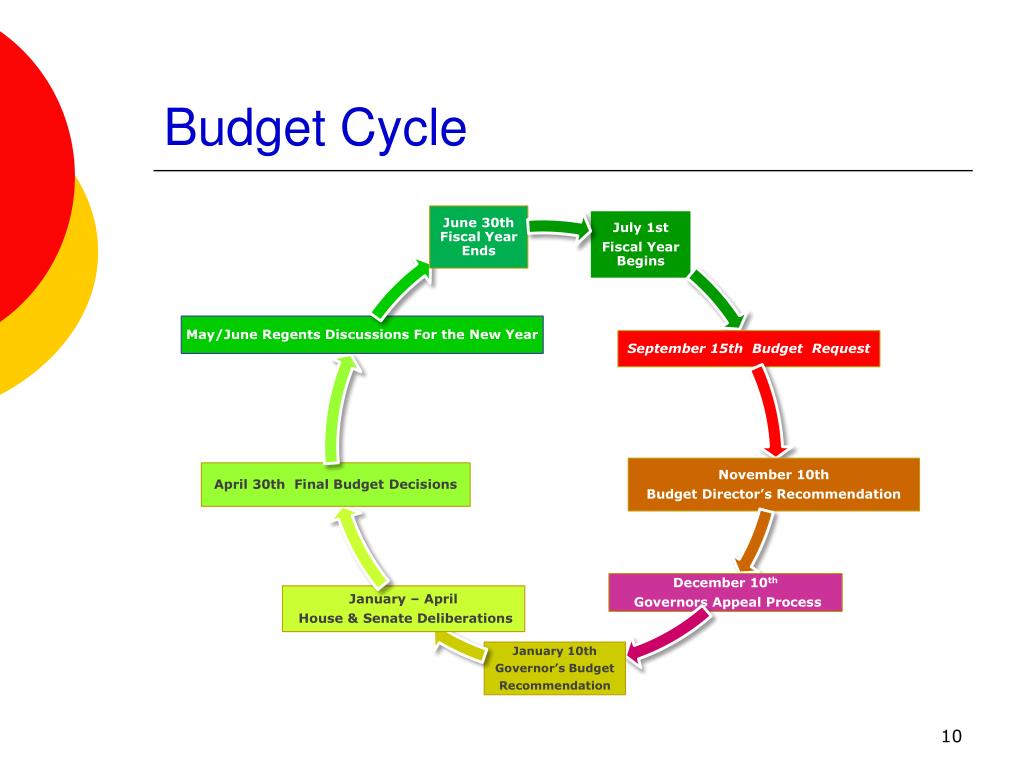 Budget Cycle

June 30th Fiscal Year Ends

July 1st Fiscal Year Begins

September 15th Budget Request

November 10th Budget Director's Recommendation

December 10$^{th}$ Governors Appeal Process

January 10th Governor's Budget Recommendation

January – April House & Senate Deliberations

April 30th Final Budget Decisions

May/June Regents Discussions For the New Year

10